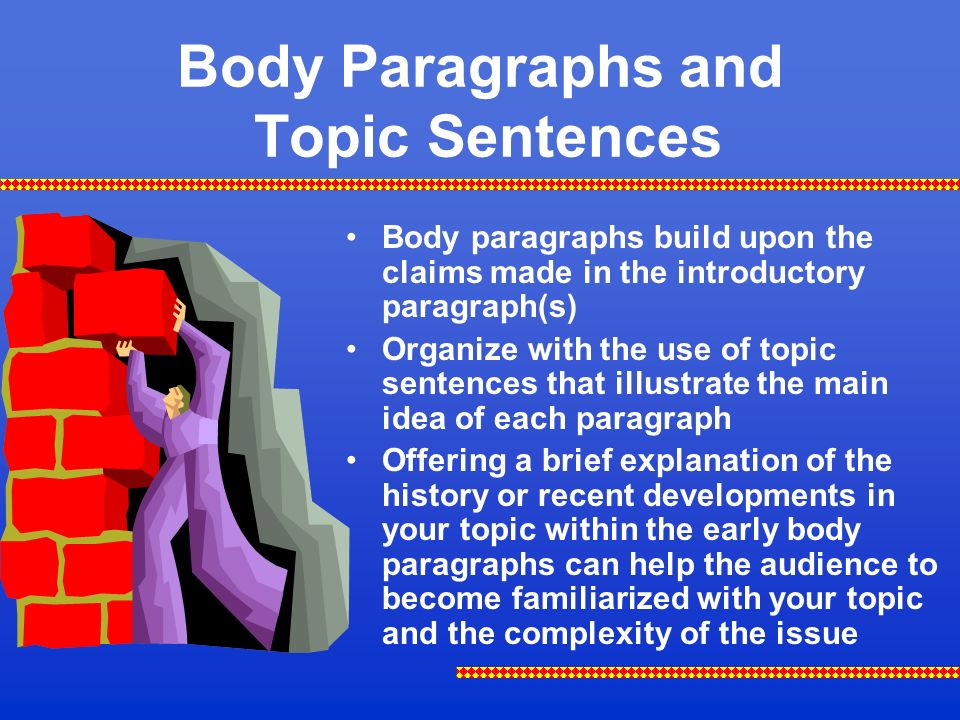 Body Paragraphs and Topic Sentences

• Body paragraphs build upon the claims made in the introductory paragraph(s)
• Organize with the use of topic sentences that illustrate the main idea of each paragraph
• Offering a brief explanation of the history or recent developments in your topic within the early body paragraphs can help the audience to become familiarized with your topic and the complexity of the issue